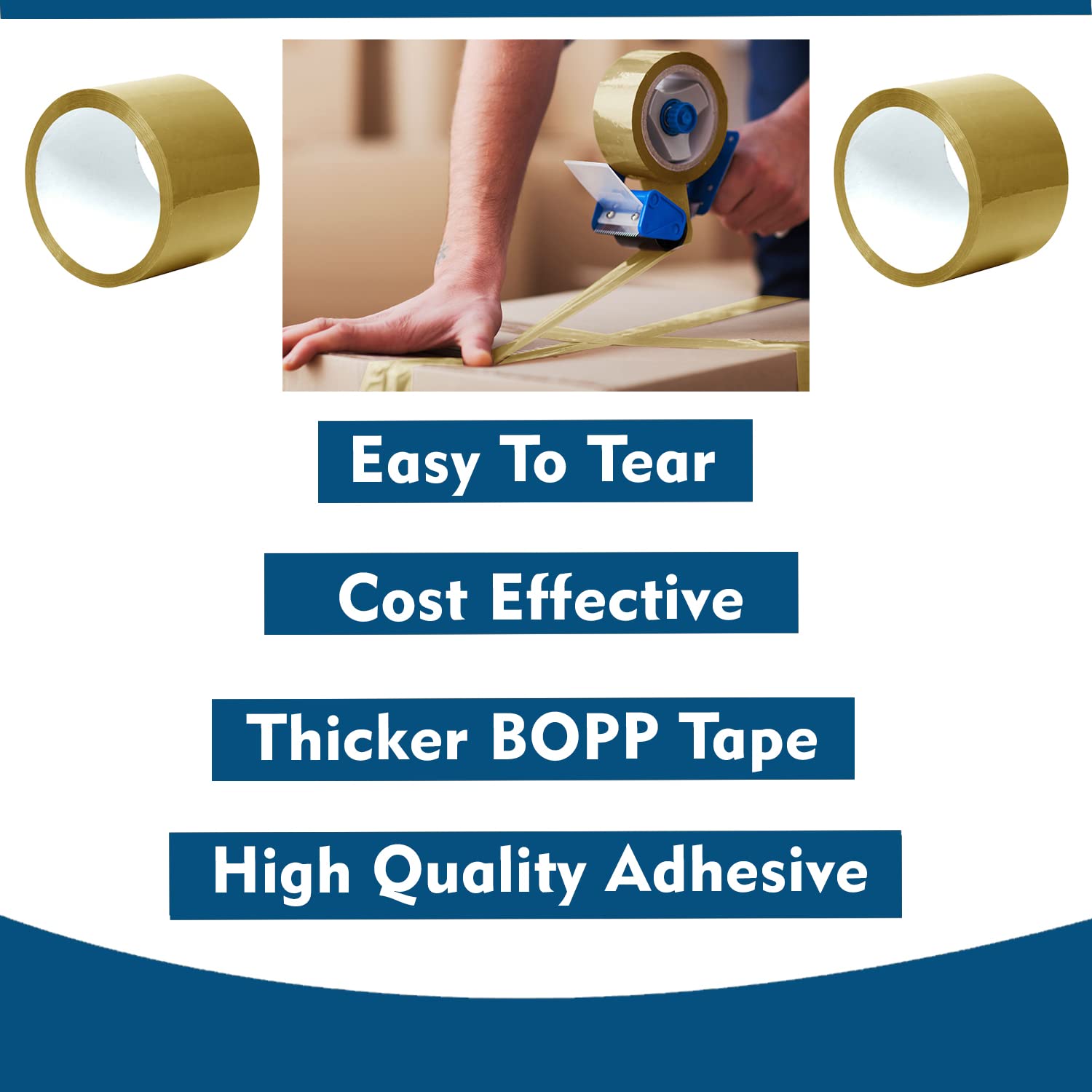 Easy To Tear

Cost Effective

Thicker BOPP Tape

High Quality Adhesive